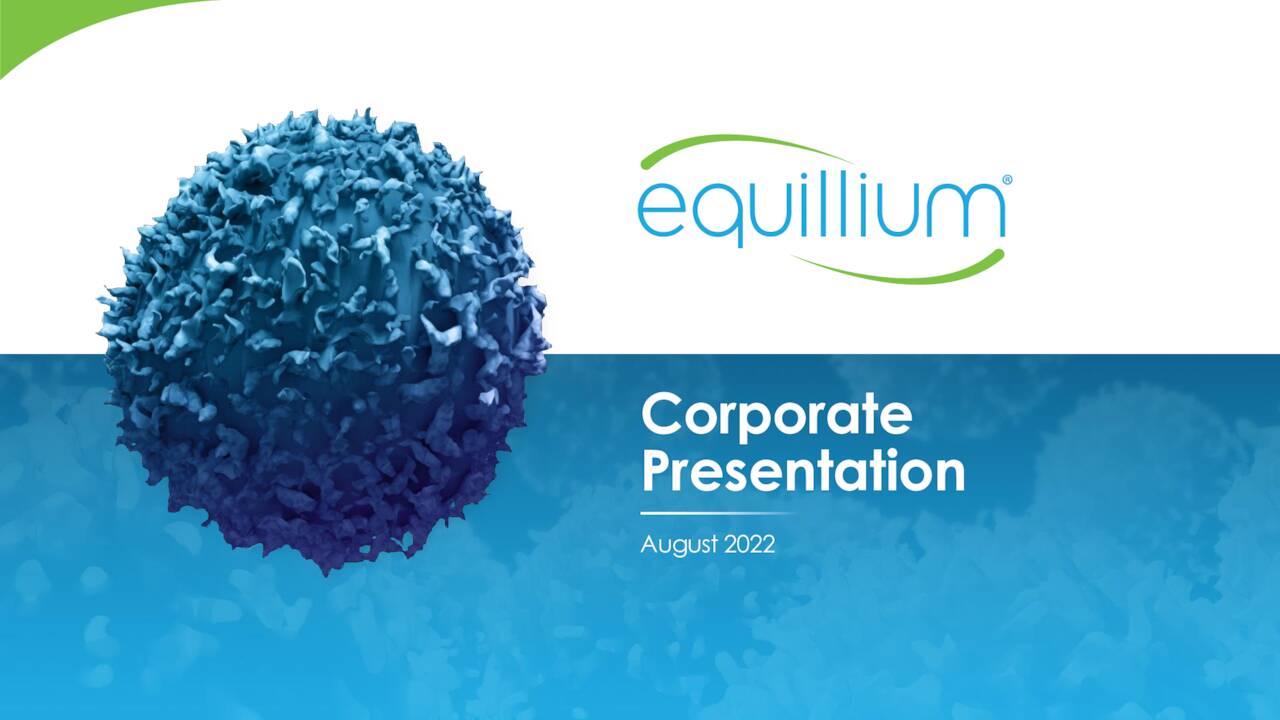 equillium®

Corporate Presentation

August 2022